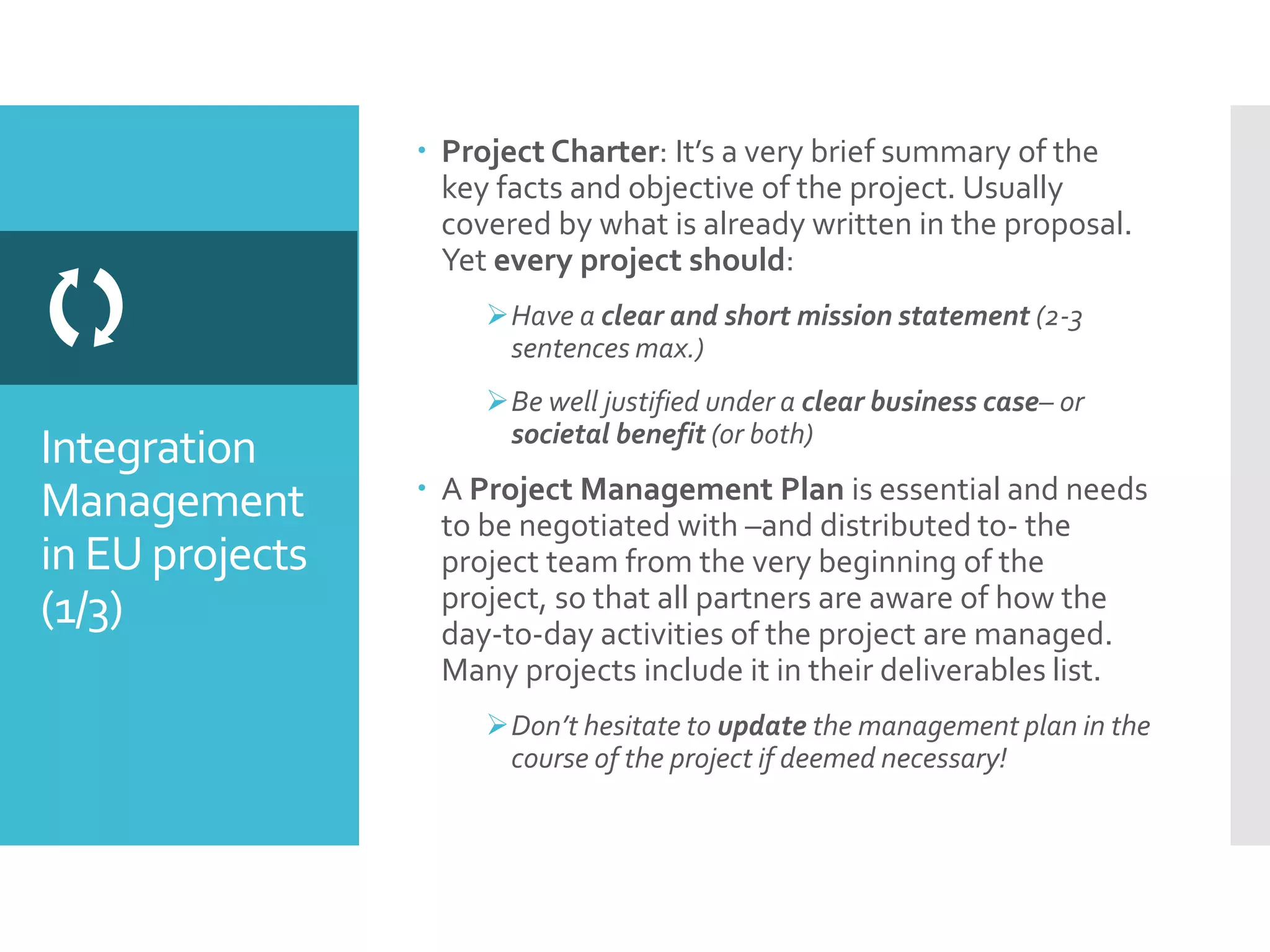 Integration Management in EU projects (1/3)

• Project Charter: It's a very brief summary of the key facts and objective of the project. Usually covered by what is already written in the proposal. Yet every project should:

➢ Have a clear and short mission statement (2-3 sentences max.)

➢ Be well justified under a clear business case– or societal benefit (or both)

• A Project Management Plan is essential and needs to be negotiated with –and distributed to- the project team from the very beginning of the project, so that all partners are aware of how the day-to-day activities of the project are managed. Many projects include it in their deliverables list.

➢ Don't hesitate to update the management plan in the course of the project if deemed necessary!